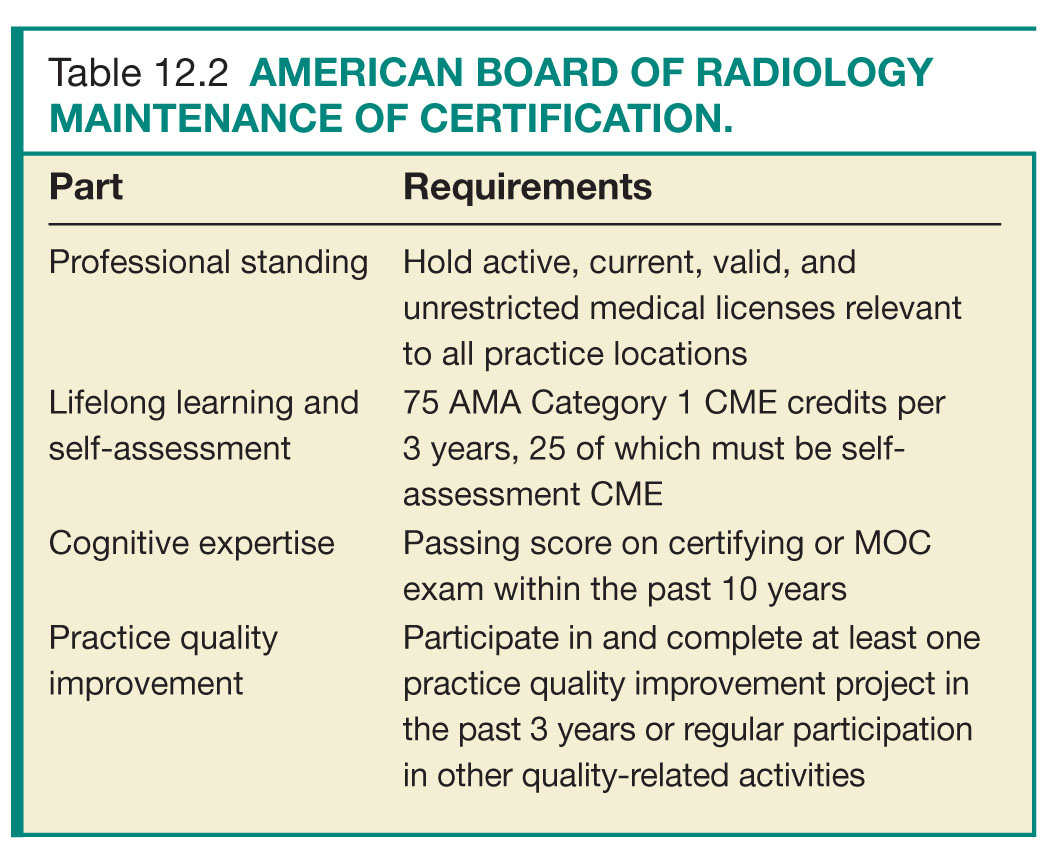 Table 12.2 AMERICAN BOARD OF RADIOLOGY MAINTENANCE OF CERTIFICATION.

| Part | Requirements |
|---|---|
| Professional standing | Hold active, current, valid, and unrestricted medical licenses relevant to all practice locations |
| Lifelong learning and self-assessment | 75 AMA Category 1 CME credits per 3 years, 25 of which must be self-assessment CME |
| Cognitive expertise | Passing score on certifying or MOC exam within the past 10 years |
| Practice quality improvement | Participate in and complete at least one practice quality improvement project in the past 3 years or regular participation in other quality-related activities |